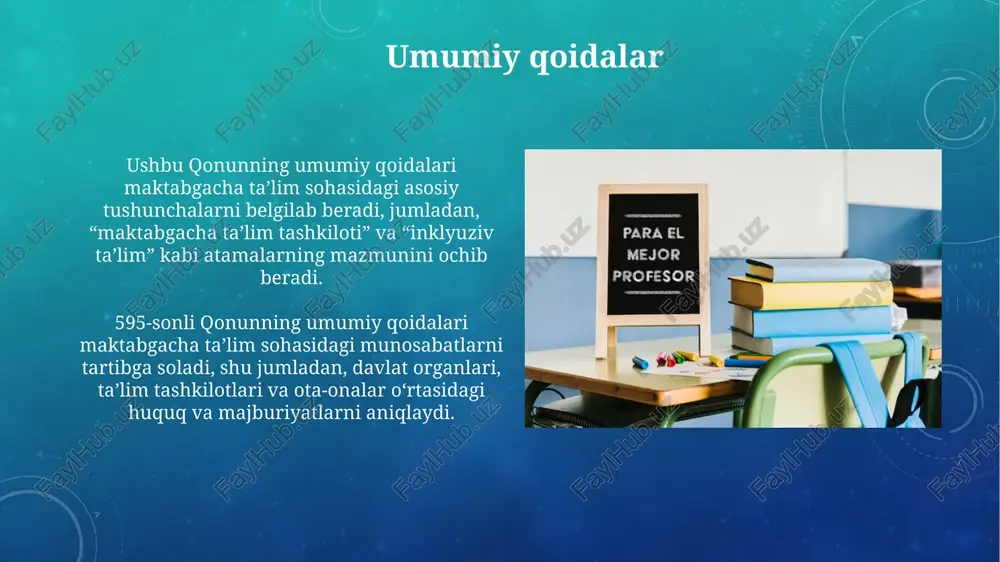 Umumiy qoidalar

Ushbu Qonunning umumiy qoidalari maktabgacha ta’lim sohasidagi asosiy tushunchalarni belgilab beradi, jumladan, “maktabgacha ta’lim tashkiloti” va “inklyuziv ta’lim” kabi atamalarning mazmunini ochib beradi.

595-sonli Qonunning umumiy qoidalari maktabgacha ta’lim sohasidagi munosabatlarni tartibga soladi, shu jumladan, davlat organlari, ta’lim tashkilotlari va ota-onalar o‘rtasidagi huquq va majburiyatlarni aniqlaydi.

PARA EL MEJOR PROFESOR

FaylHub.uz